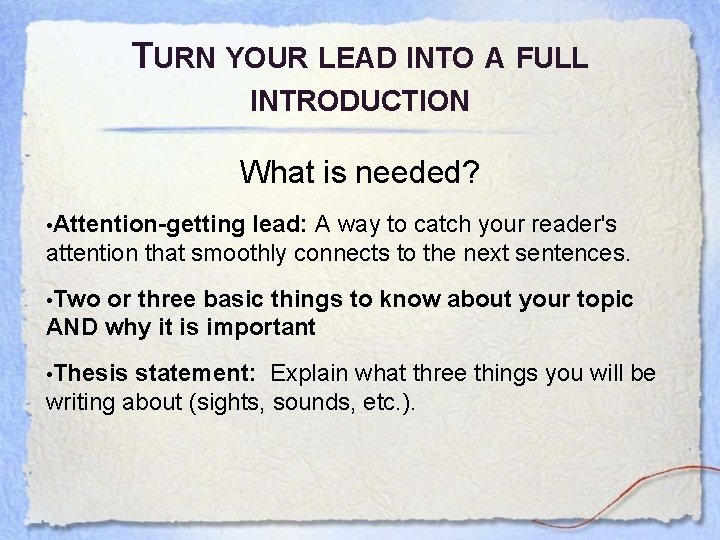 TURN YOUR LEAD INTO A FULL INTRODUCTION

What is needed?

•Attention-getting lead: A way to catch your reader's attention that smoothly connects to the next sentences.

•Two or three basic things to know about your topic AND why it is important

•Thesis statement: Explain what three things you will be writing about (sights, sounds, etc.).